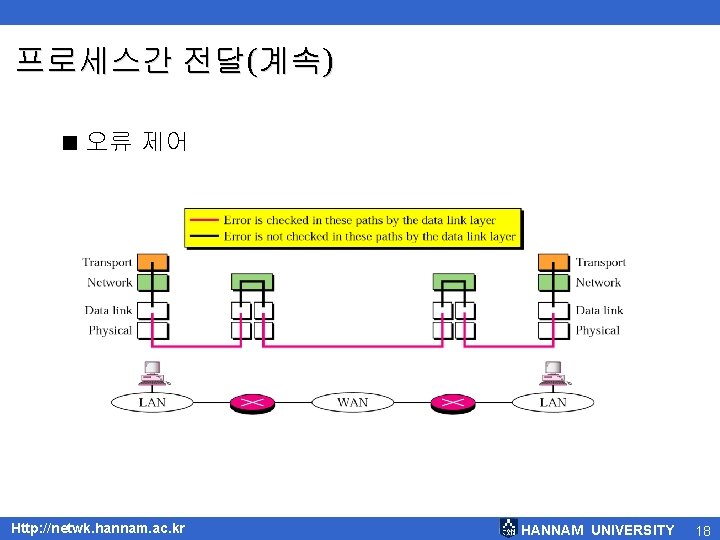 프로세스간 전달(계속)

■ 오류 제어

Error is checked in these paths by the data link layer
Error is not checked in these paths by the data link layer

Transport
Network
Data link
Physical

Transport
Network
Data link
Physical

LAN
WAN
LAN

Http://netwk.hannam.ac.kr
HANNAM UNIVERSITY 18